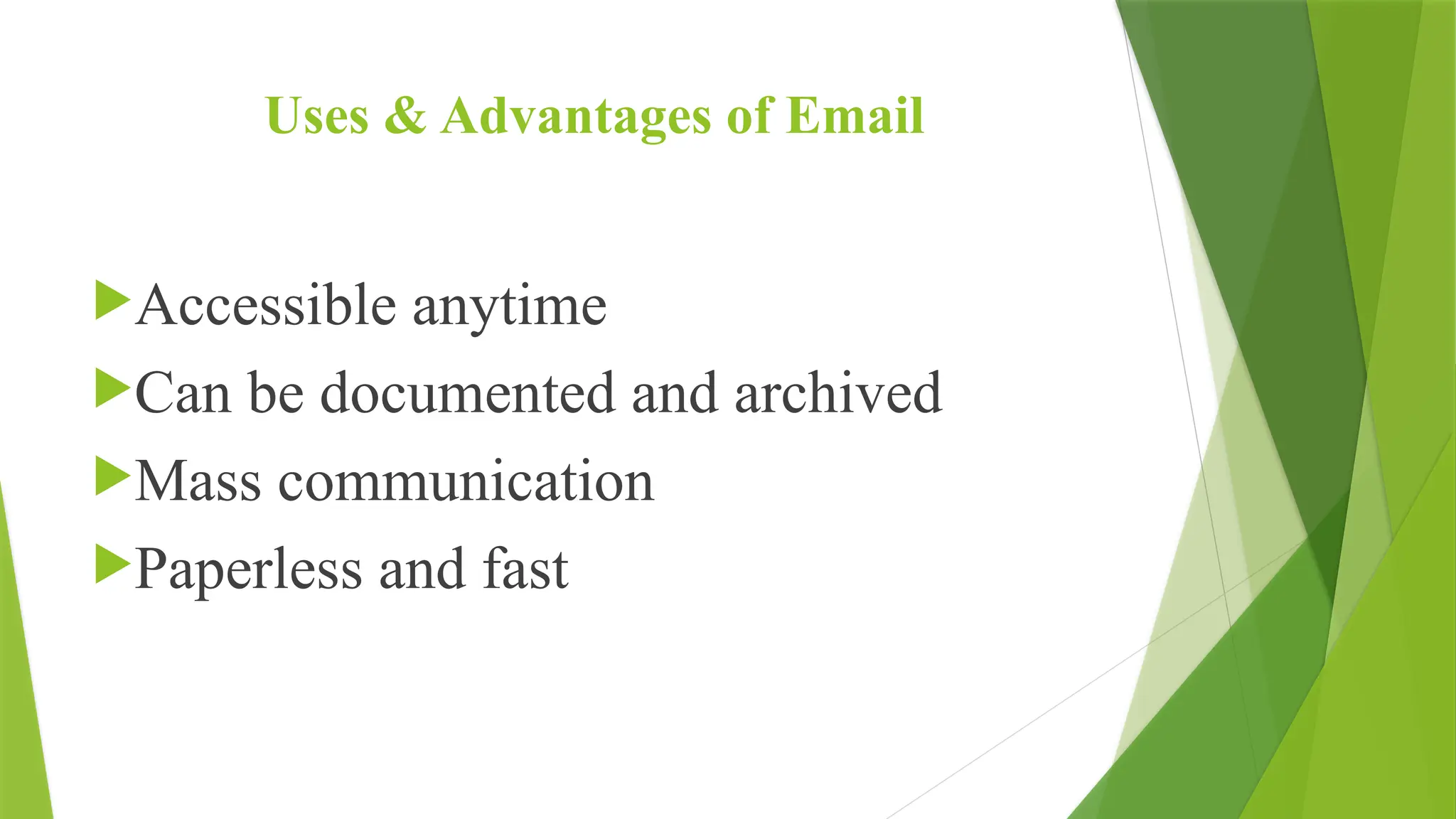 Uses & Advantages of Email

▶ Accessible anytime
▶ Can be documented and archived
▶ Mass communication
▶ Paperless and fast